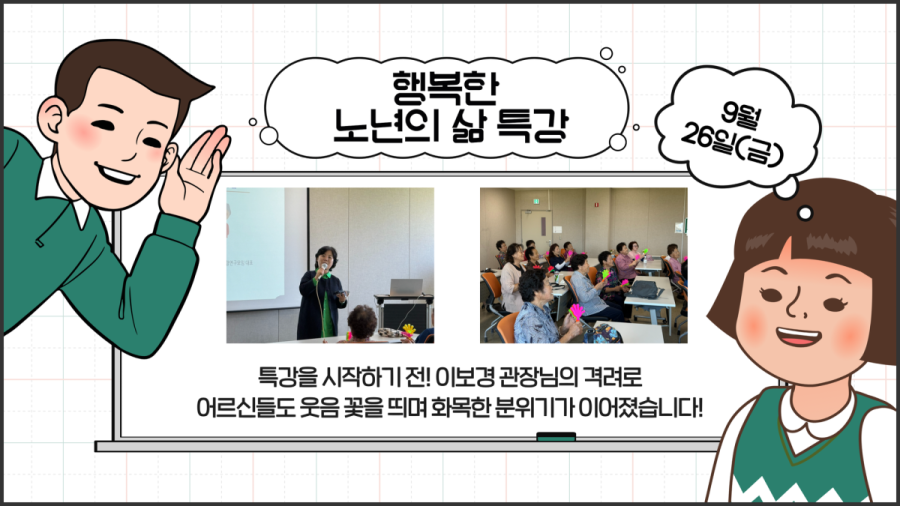 행복한
노년의 삶 특강

9월
26일(금)

특강을 시작하기 전! 이보경 관장님의 격려로
어르신들도 웃음 꽃을 띄며 화목한 분위기가 이어졌습니다!